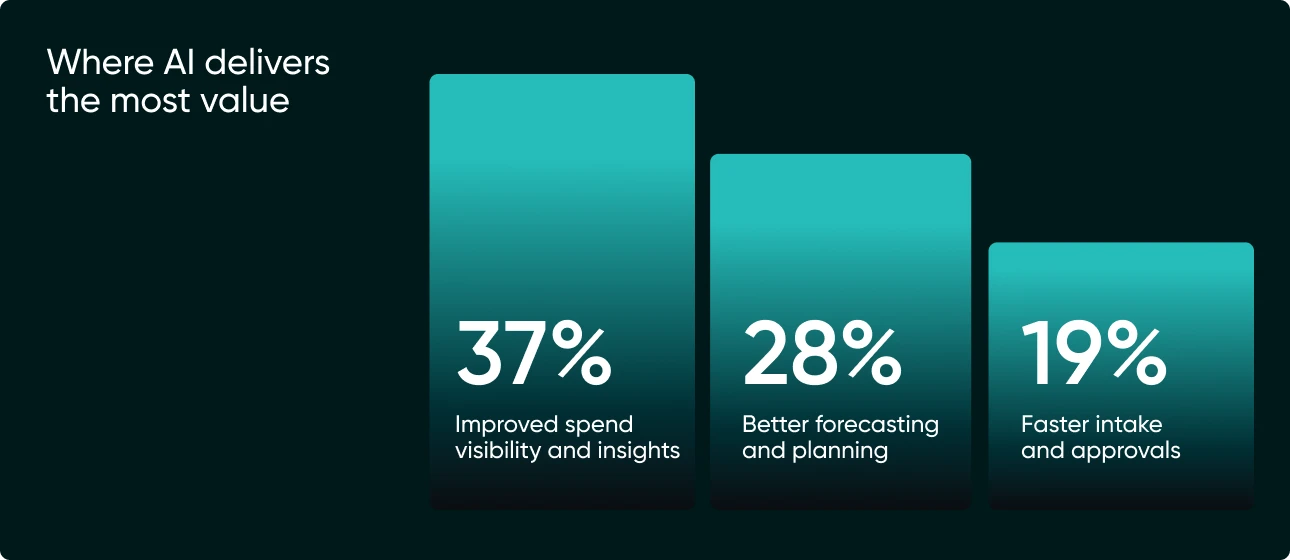 Where AI delivers the most value

37%
Improved spend visibility and insights

28%
Better forecasting and planning

19%
Faster intake and approvals